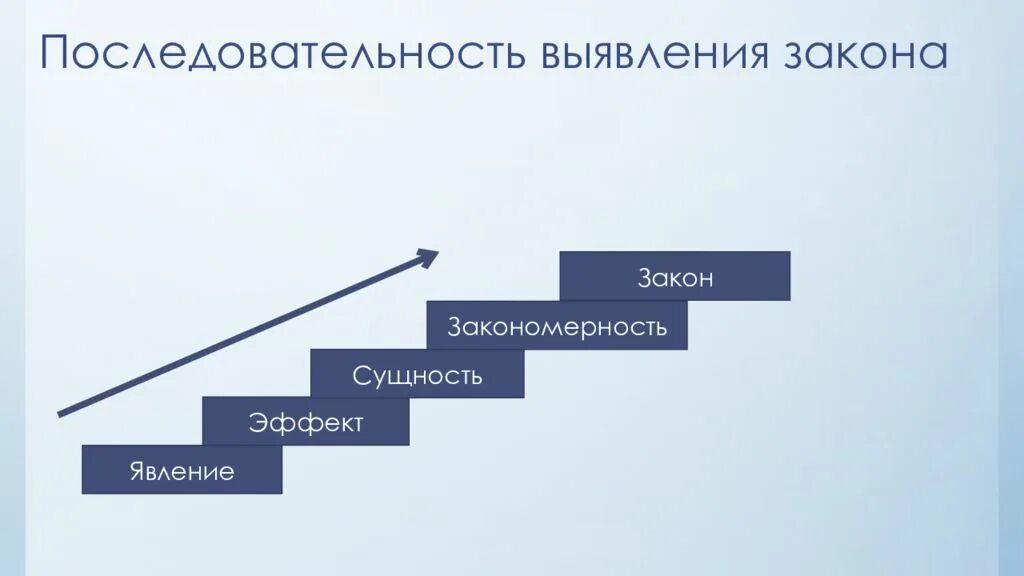 Последовательность выявления закона

Закон

Закономерность

Сущность

Эффект

Явление